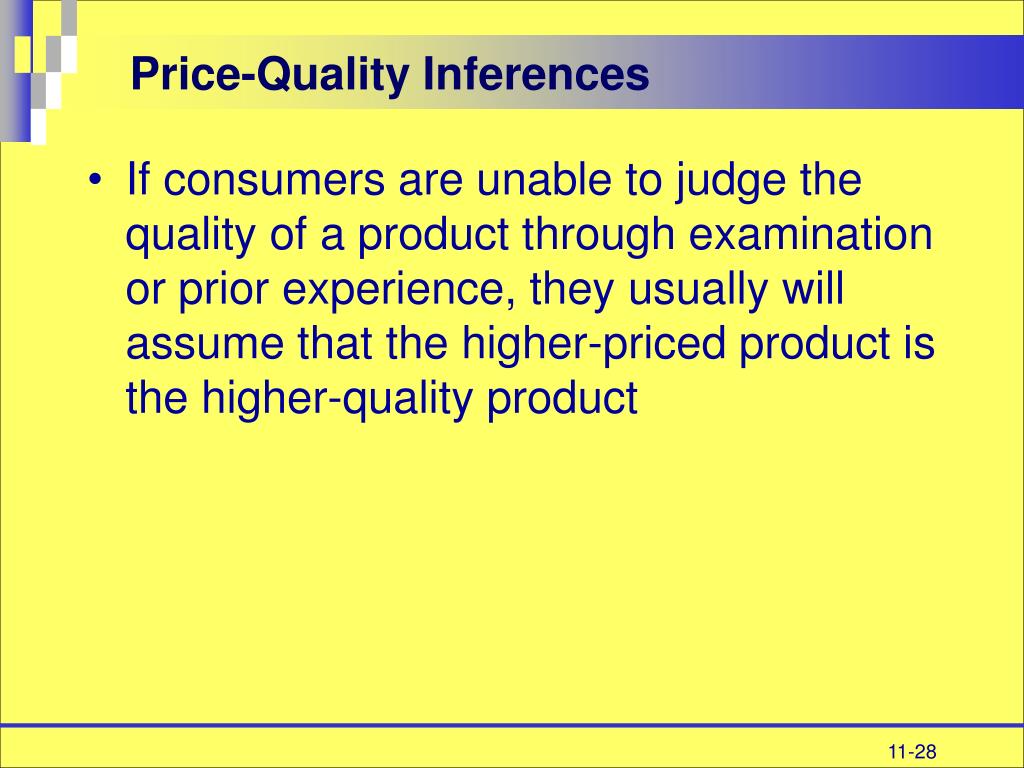 Price-Quality Inferences

• If consumers are unable to judge the quality of a product through examination or prior experience, they usually will assume that the higher-priced product is the higher-quality product

11-28